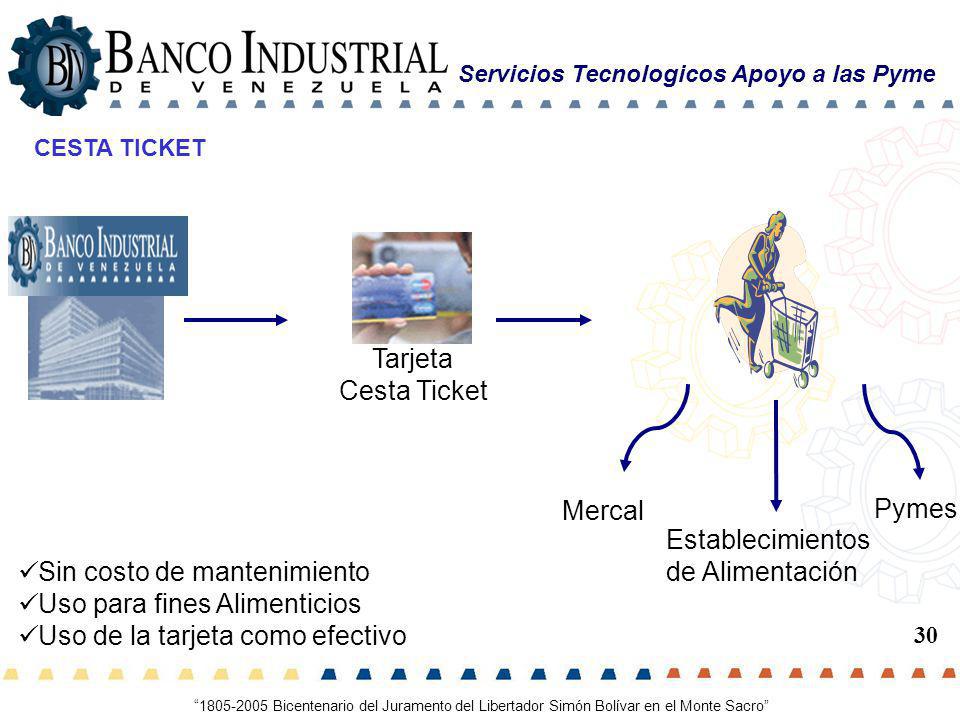 BIV BANCO INDUSTRIAL DE VENEZUELA

Servicios Tecnologicos Apoyo a las Pyme

CESTA TICKET

BIV BANCO INDUSTRIAL DE VENEZUELA

Tarjeta Cesta Ticket

Mercal

Establecimientos de Alimentación

Pymes

✓Sin costo de mantenimiento
✓Uso para fines Alimenticios
✓Uso de la tarjeta como efectivo

30

"1805-2005 Bicentenario del Juramento del Libertador Simón Bolívar en el Monte Sacro"